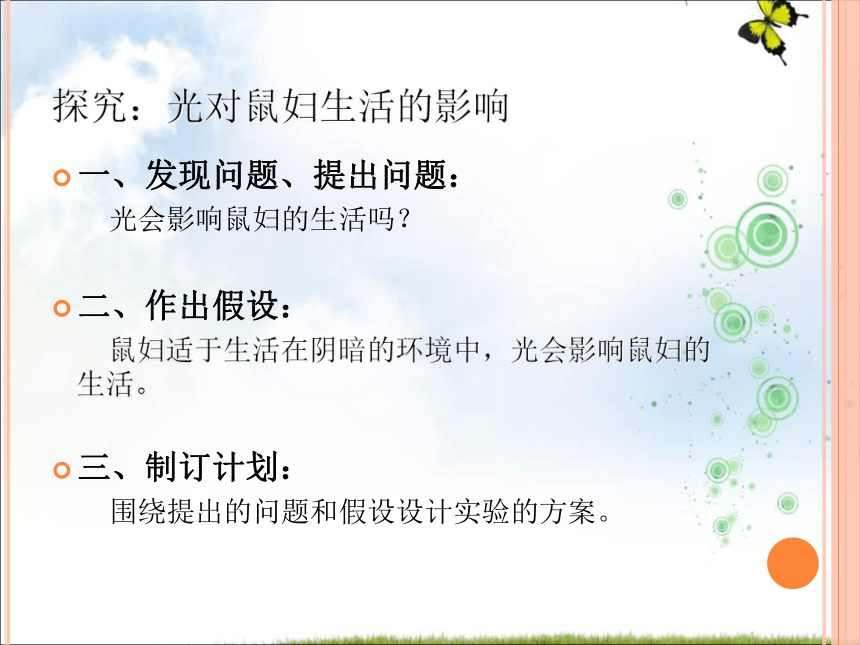 探究：光对鼠妇生活的影响

一、发现问题、提出问题：

光会影响鼠妇的生活吗？

二、作出假设：

鼠妇适于生活在阴暗的环境中，光会影响鼠妇的生活。

三、制订计划：

围绕提出的问题和假设设计实验的方案。